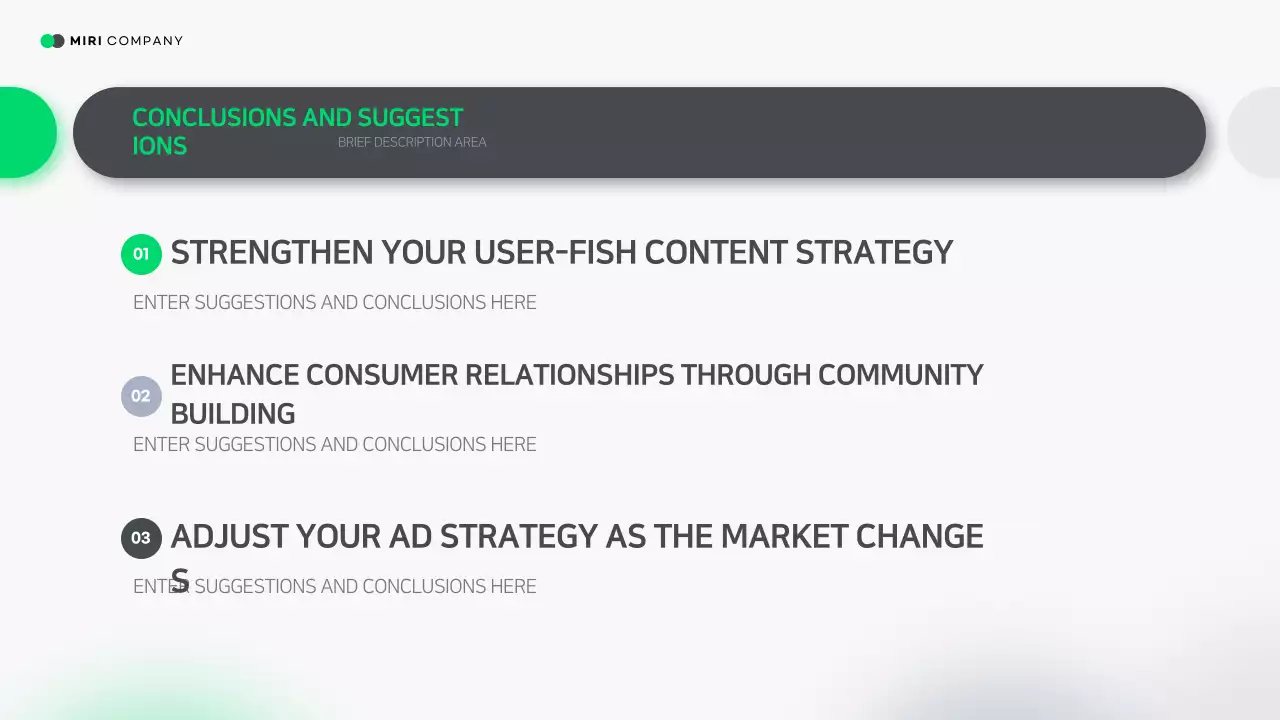 MIRI COMPANY

CONCLUSIONS AND SUGGESTIONS

BRIEF DESCRIPTION AREA

01 STRENGTHEN YOUR USER-FISH CONTENT STRATEGY

ENTER SUGGESTIONS AND CONCLUSIONS HERE

02 ENHANCE CONSUMER RELATIONSHIPS THROUGH COMMUNITY BUILDING

ENTER SUGGESTIONS AND CONCLUSIONS HERE

03 ADJUST YOUR AD STRATEGY AS THE MARKET CHANGES

ENTER SUGGESTIONS AND CONCLUSIONS HERE